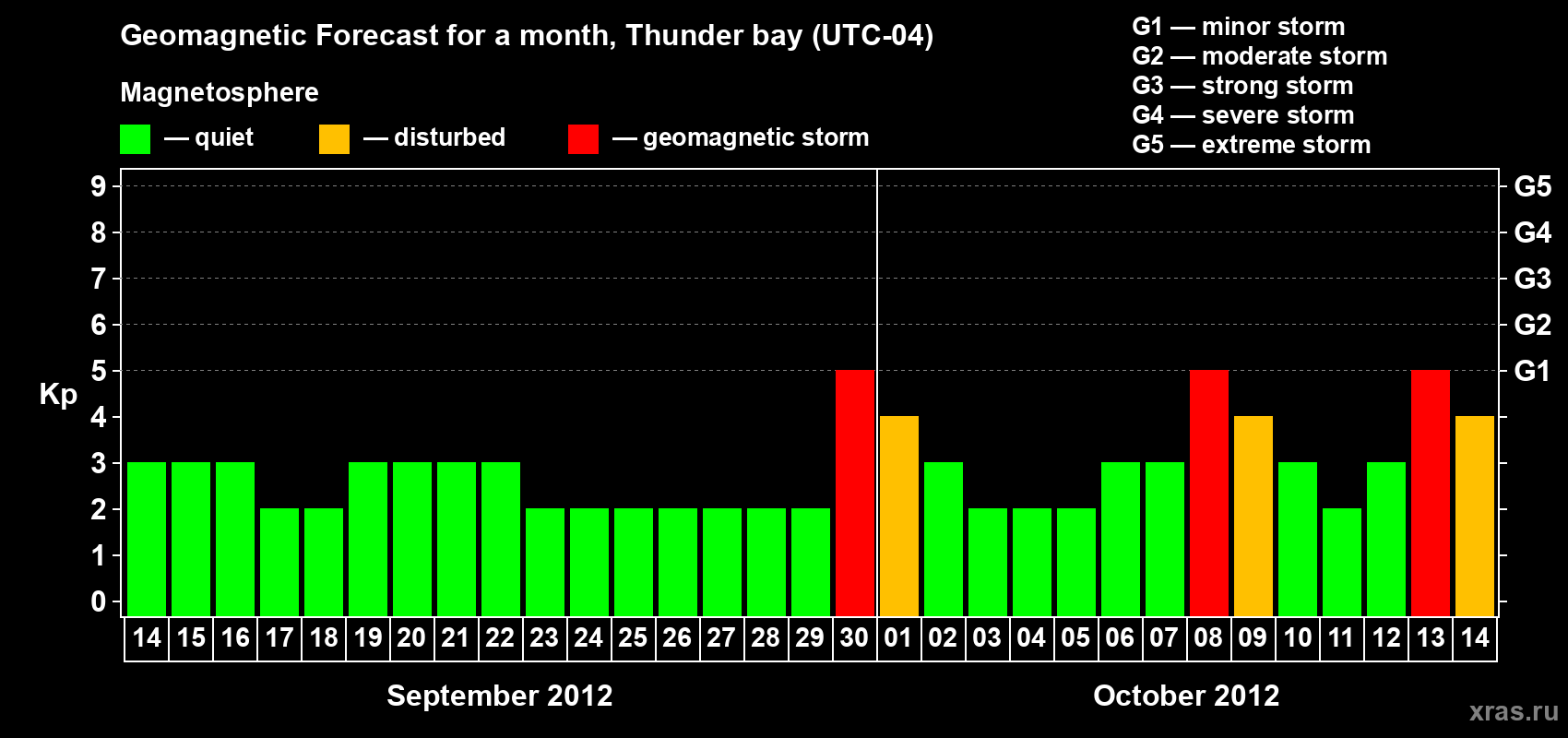 Geomagnetic Forecast for a month, Thunder bay (UTC-04)

Magnetosphere

— quiet — disturbed — geomagnetic storm

G1 — minor storm
G2 — moderate storm
G3 — strong storm
G4 — severe storm
G5 — extreme storm

Kp

9
8
7
6
5
4
3
2
1
0

G5
G4
G3
G2
G1

14 15 16 17 18 19 20 21 22 23 24 25 26 27 28 29 30 01 02 03 04 05 06 07 08 09 10 11 12 13 14

September 2012

October 2012

xras.ru